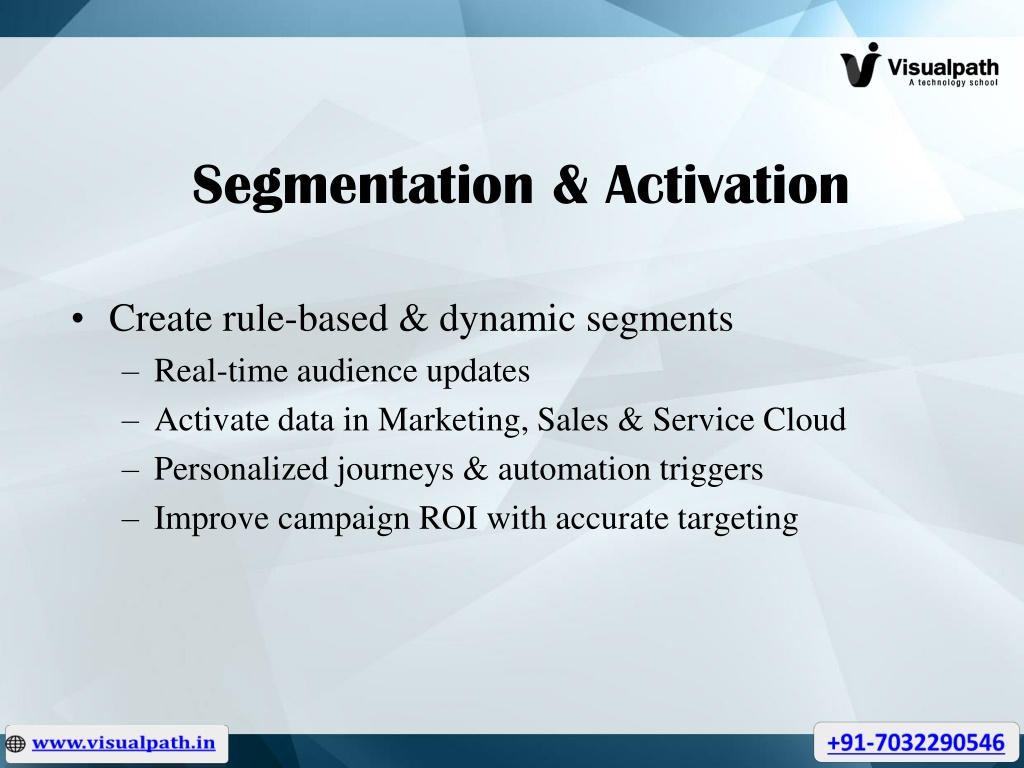 Visualpath
A technology school

Segmentation & Activation

• Create rule-based & dynamic segments
– Real-time audience updates
– Activate data in Marketing, Sales & Service Cloud
– Personalized journeys & automation triggers
– Improve campaign ROI with accurate targeting

www.visualpath.in

+91-7032290546